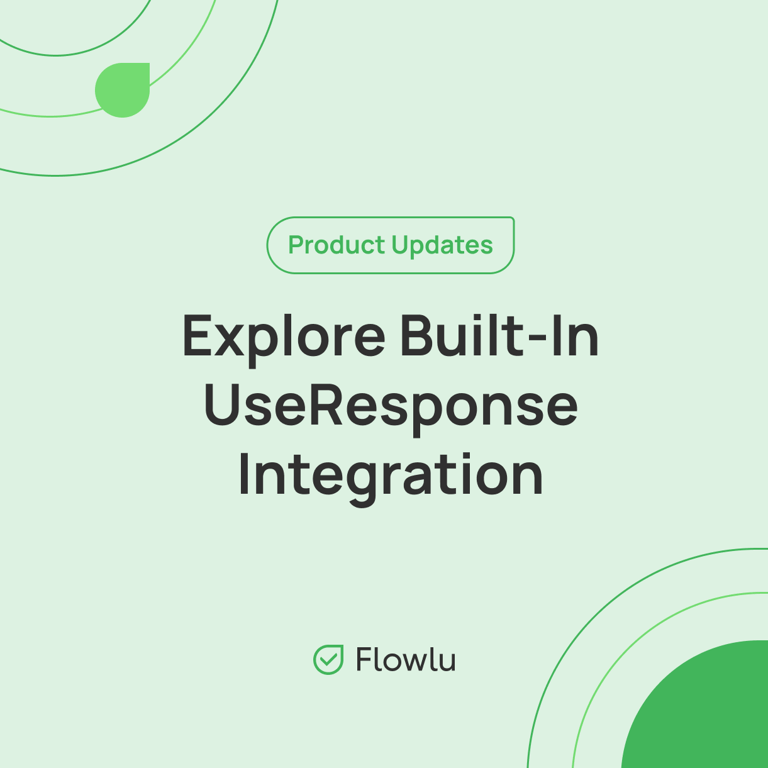 Product Updates

Explore Built-In UseResponse Integration

Flowlu